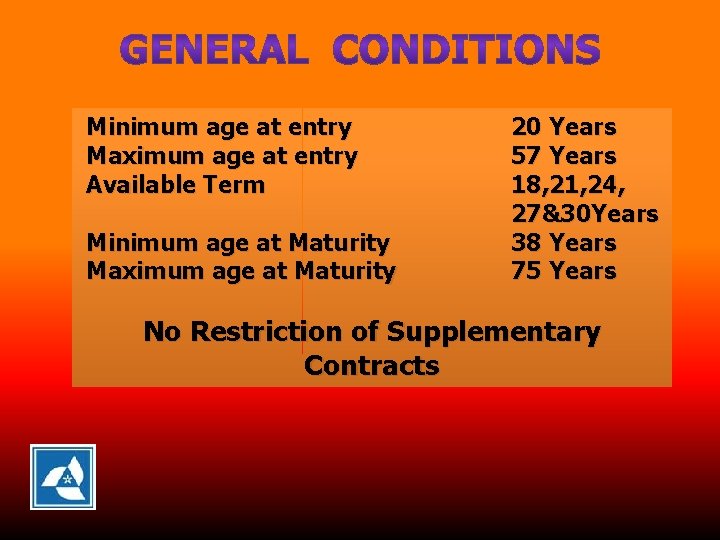 GENERAL CONDITIONS

| | |
|---|---|
| Minimum age at entry | 20 Years |
| Maximum age at entry | 57 Years |
| Available Term | 18,21,24, 27&30Years |
| Minimum age at Maturity | 38 Years |
| Maximum age at Maturity | 75 Years |

No Restriction of Supplementary Contracts